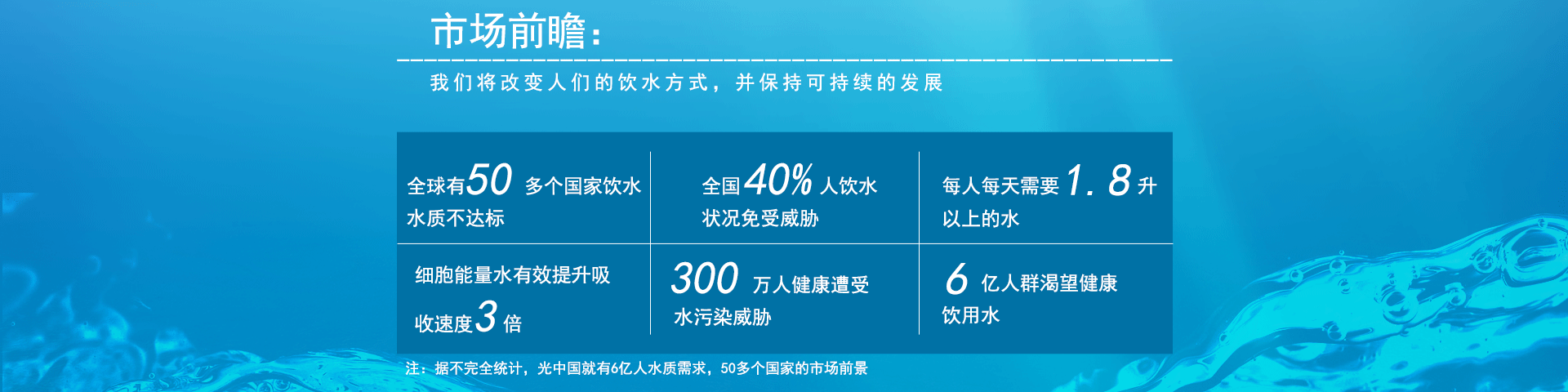 市场前瞻：

我们将改变人们的饮水方式，并保持可持续的发展

| 全球有50 多个国家饮水水质不达标 | 全国40% 人饮水状况免受威胁 | 每人每天需要1.8升以上的水 |
|---|---|---|
| 细胞能量水有效提升吸收速度3 倍 | 300 万人健康遭受水污染威胁 | 6 亿人群渴望健康饮用水 |

注：据不完全统计，光中国就有6亿人水质需求，50多个国家的市场前景